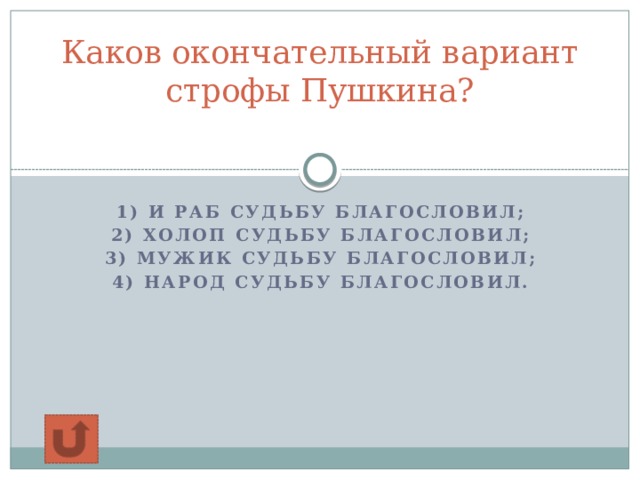 Каков окончательный вариант строфы Пушкина?

1) И РАБ СУДЬБУ БЛАГОСЛОВИЛ;
2) ХОЛОП СУДЬБУ БЛАГОСЛОВИЛ;
3) МУЖИК СУДЬБУ БЛАГОСЛОВИЛ;
4) НАРОД СУДЬБУ БЛАГОСЛОВИЛ.